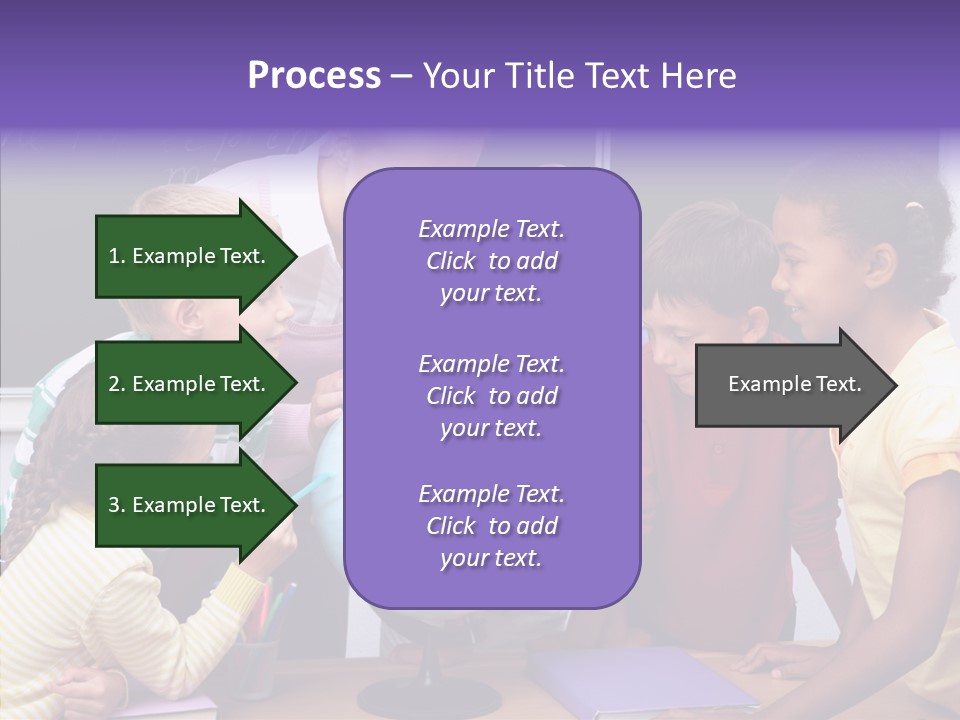 Process – Your Title Text Here

1. Example Text.

2. Example Text.

3. Example Text.

Example Text. Click to add your text.

Example Text. Click to add your text.

Example Text. Click to add your text.

Example Text.